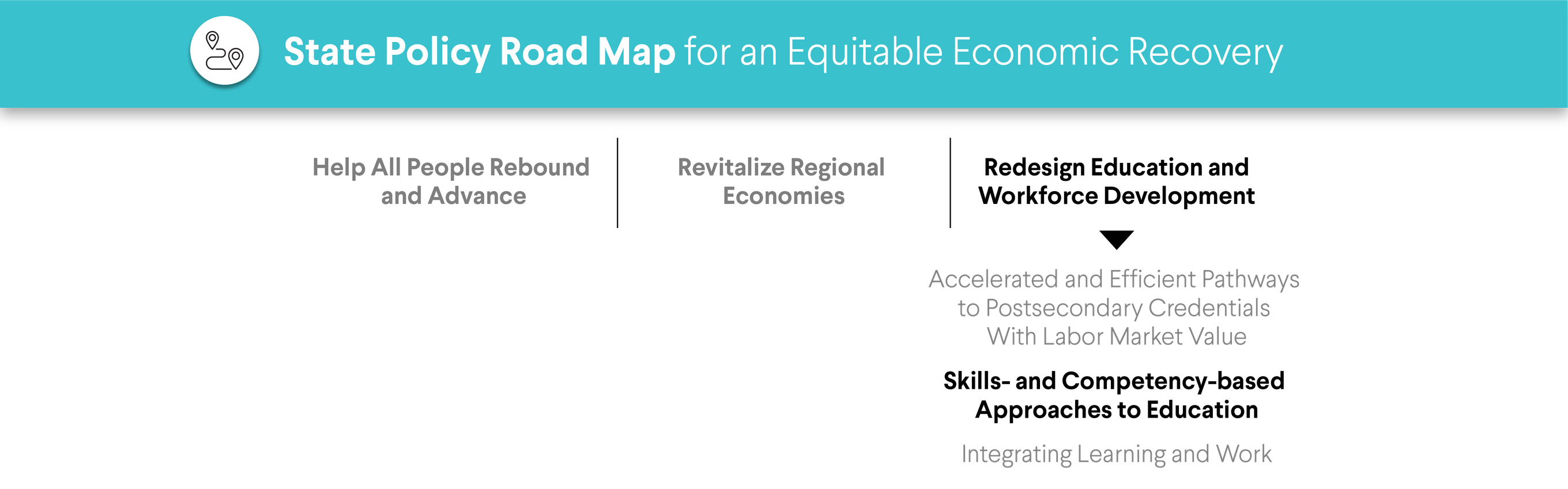 State Policy Road Map for an Equitable Economic Recovery

Help All People Rebound and Advance

Revitalize Regional Economies

Redesign Education and Workforce Development

Accelerated and Efficient Pathways to Postsecondary Credentials With Labor Market Value

Skills- and Competency-based Approaches to Education

Integrating Learning and Work